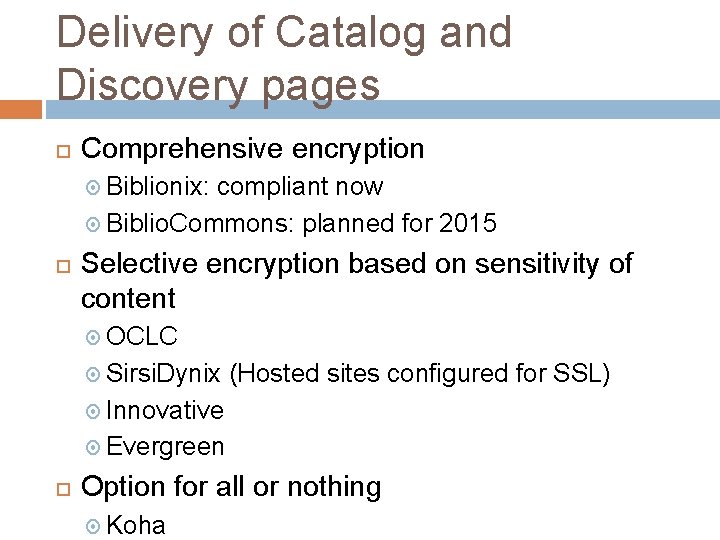 Delivery of Catalog and Discovery pages

Comprehensive encryption

Biblionix: compliant now

BiblioCommons: planned for 2015

Selective encryption based on sensitivity of content

OCLC

SirsiDynix (Hosted sites configured for SSL)

Innovative

Evergreen

Option for all or nothing

Koha